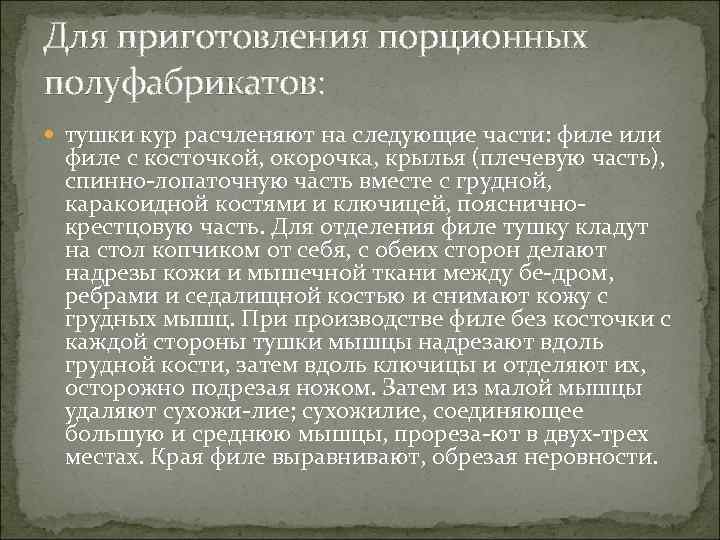 Для приготовления порционных полуфабрикатов:

тушки кур расчленяют на следующие части: филе или филе с косточкой, окорочка, крылья (плечевую часть), спинно-лопаточную часть вместе с грудной, каракоидной костями и ключицей, пояснично-крестцовую часть. Для отделения филе тушку кладут на стол копчиком от себя, с обеих сторон делают надрезы кожи и мышечной ткани между бе-дром, ребрами и седалищной костью и снимают кожу с грудных мышц. При производстве филе без косточки с каждой стороны тушки мышцы надрезают вдоль грудной кости, затем вдоль ключицы и отделяют их, осторожно подрезая ножом. Затем из малой мышцы удаляют сухожи-лие; сухожилие, соединяющее большую и среднюю мышцы, прореза-ют в двух-трех местах. Края филе выравнивают, обрезая неровности.